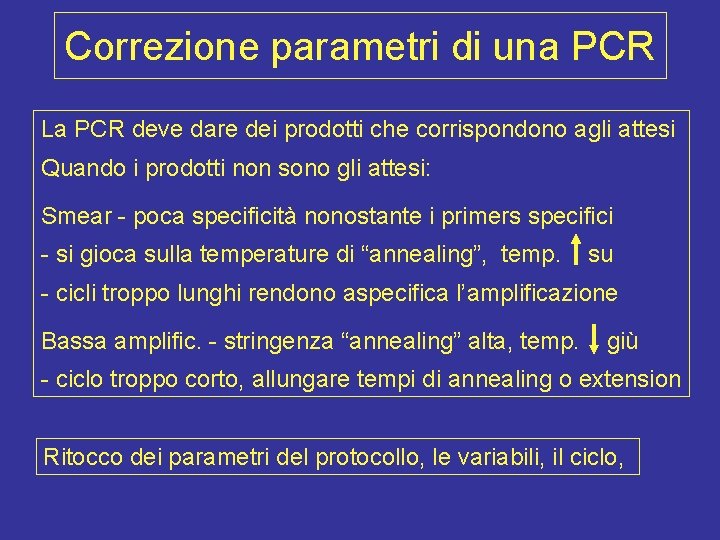 Correzione parametri di una PCR

La PCR deve dare dei prodotti che corrispondono agli attesi

Quando i prodotti non sono gli attesi:

Smear - poca specificità nonostante i primers specifici

- si gioca sulla temperature di “annealing”, temp. ↑ su

- cicli troppo lunghi rendono aspecifica l’amplificazione

Bassa amplific. - stringenza “annealing” alta, temp. ↓ giù

- ciclo troppo corto, allungare tempi di annealing o extension

Ritocco dei parametri del protocollo, le variabili, il ciclo,